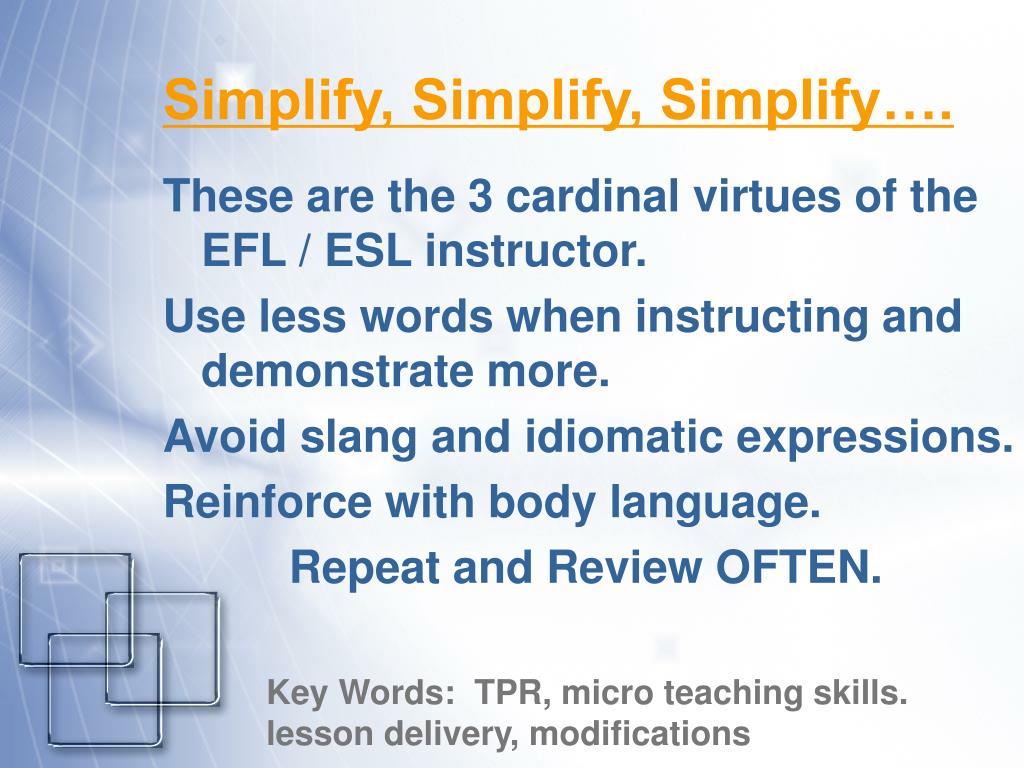 Simplify, Simplify, Simplify….

These are the 3 cardinal virtues of the EFL / ESL instructor.

Use less words when instructing and demonstrate more.

Avoid slang and idiomatic expressions.

Reinforce with body language.

Repeat and Review OFTEN.

Key Words: TPR, micro teaching skills. lesson delivery, modifications